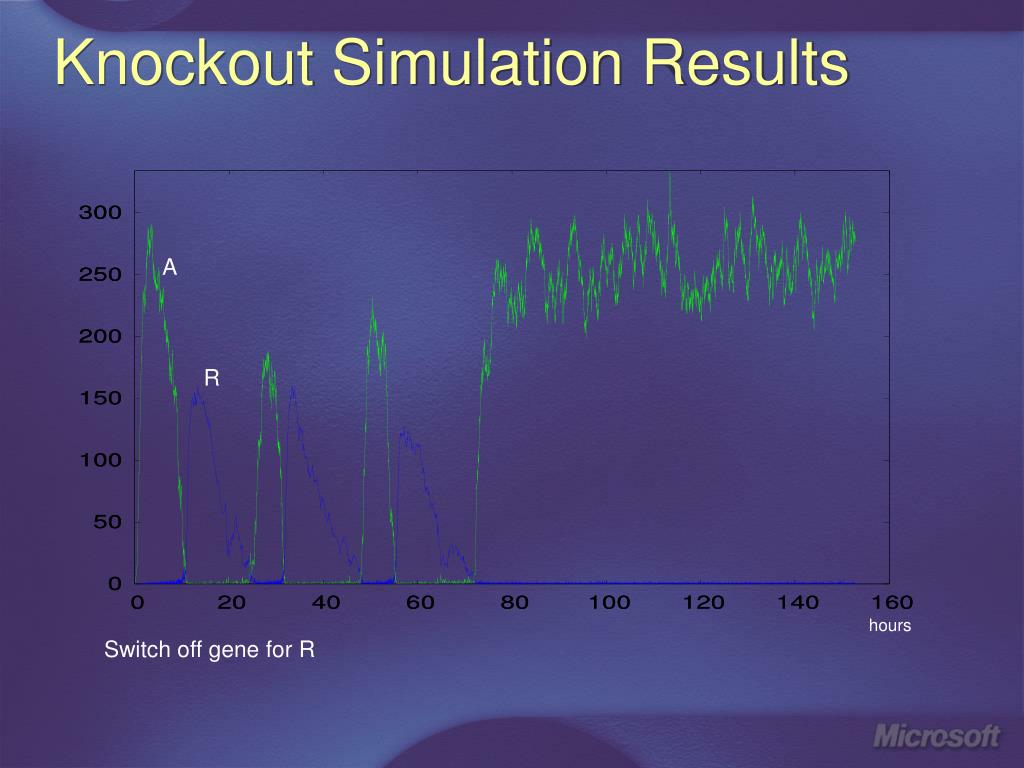 Knockout Simulation Results

300
250
200
150
100
50
0

A

R

0 20 40 60 80 100 120 140 160

hours

Switch off gene for R

Microsoft